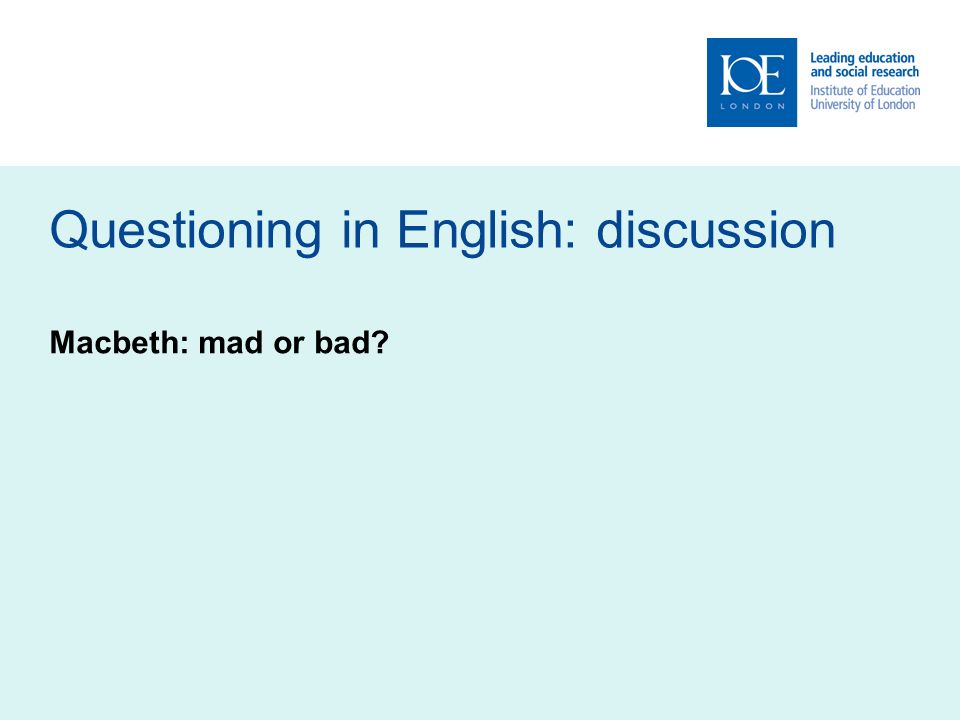 IOE
LONDON

Leading education and social research
Institute of Education
University of London

Questioning in English: discussion

Macbeth: mad or bad?